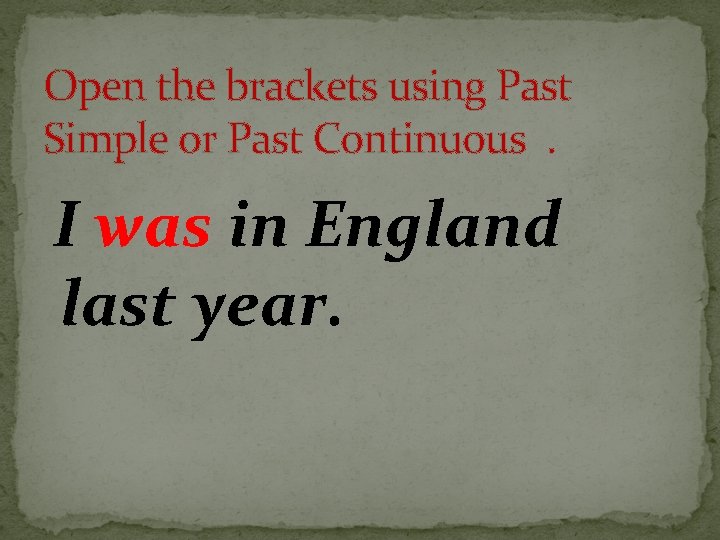 Open the brackets using Past Simple or Past Continuous .

I was in England last year.